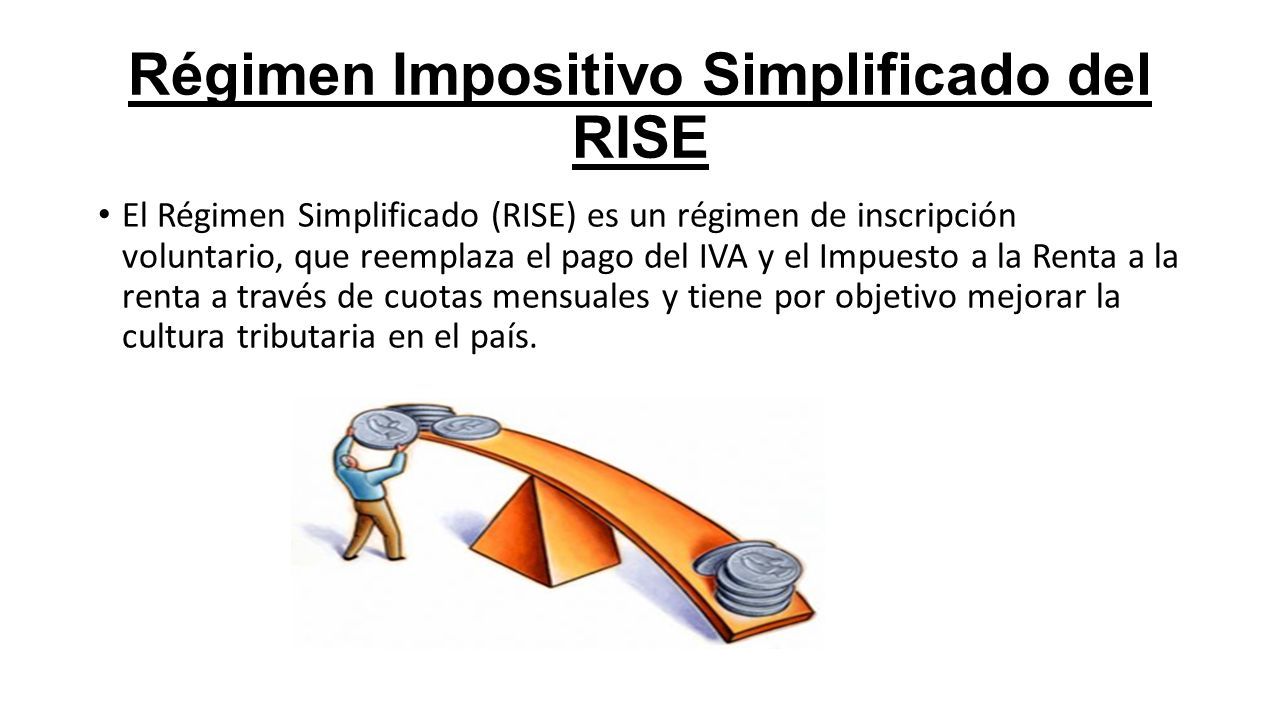 Régimen Impositivo Simplificado del RISE

• El Régimen Simplificado (RISE) es un régimen de inscripción voluntario, que reemplaza el pago del IVA y el Impuesto a la Renta a la renta a través de cuotas mensuales y tiene por objetivo mejorar la cultura tributaria en el país.